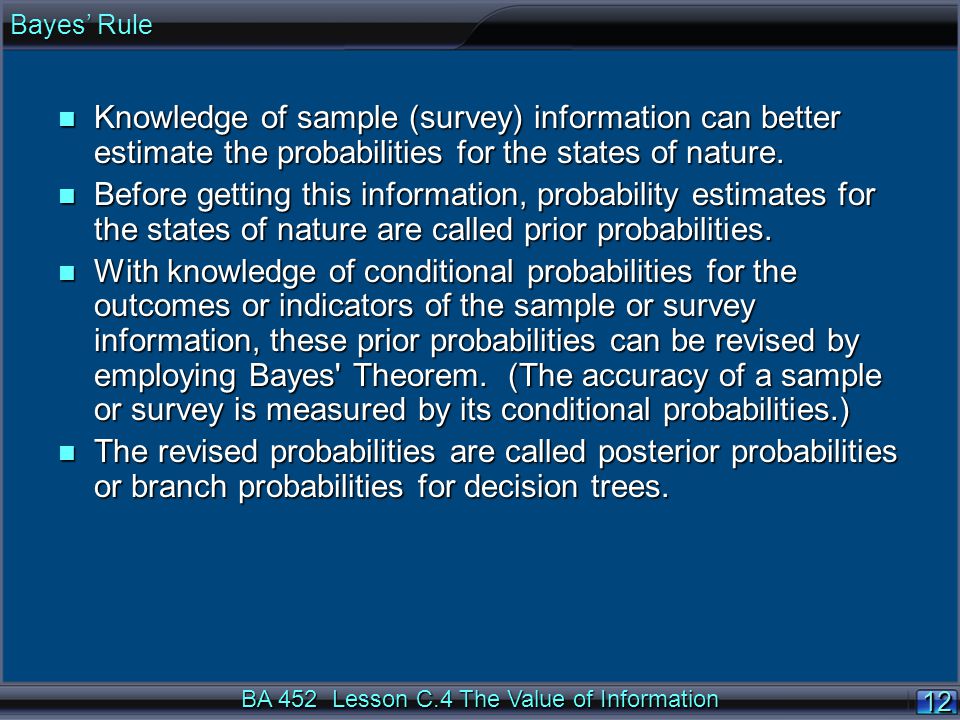 Bayes' Rule

- Knowledge of sample (survey) information can better estimate the probabilities for the states of nature.
- Before getting this information, probability estimates for the states of nature are called prior probabilities.
- With knowledge of conditional probabilities for the outcomes or indicators of the sample or survey information, these prior probabilities can be revised by employing Bayes' Theorem. (The accuracy of a sample or survey is measured by its conditional probabilities.)
- The revised probabilities are called posterior probabilities or branch probabilities for decision trees.

BA 452 Lesson C.4 The Value of Information

12